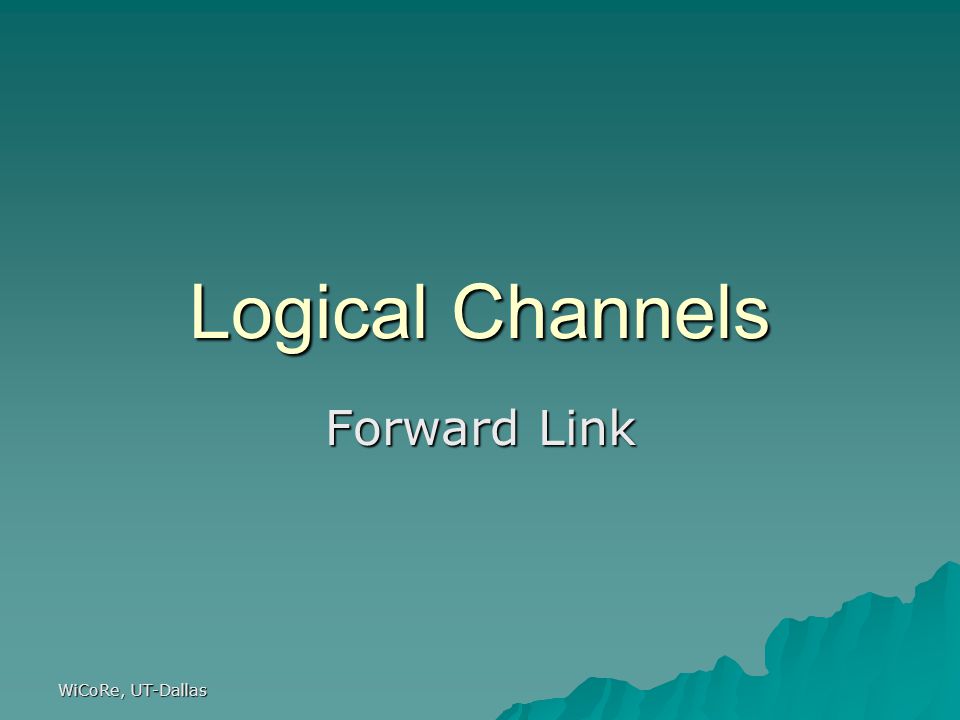 Logical Channels

Forward Link

WiCoRe, UT-Dallas